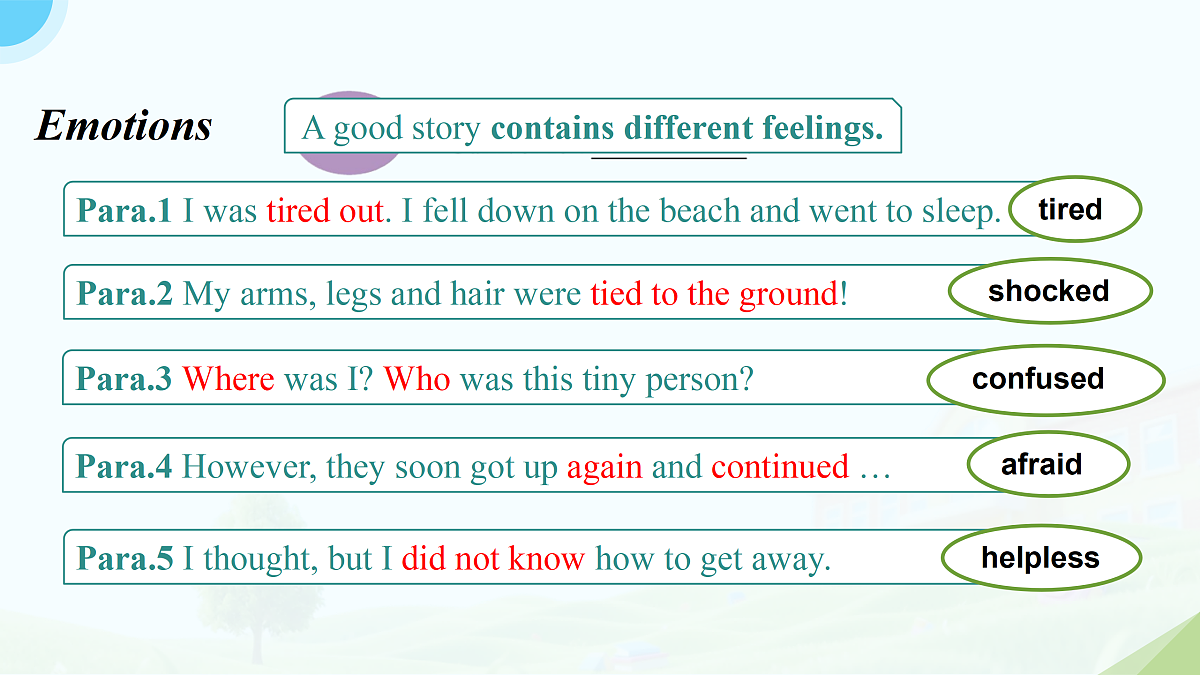 Emotions

A good story contains different feelings.

Para.1 I was tired out. I fell down on the beach and went to sleep. tired

Para.2 My arms, legs and hair were tied to the ground! shocked

Para.3 Where was I? Who was this tiny person? confused

Para.4 However, they soon got up again and continued … afraid

Para.5 I thought, but I did not know how to get away. helpless